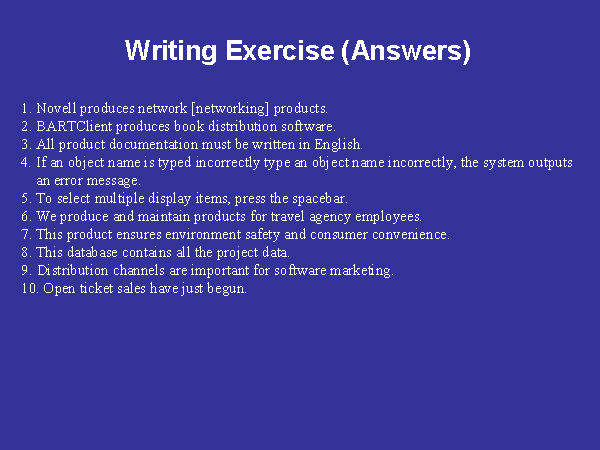 Writing Exercise (Answers)

1. Novell produces network [networking] products.
2. BARTClient produces book distribution software.
3. All product documentation must be written in English.
4. If an object name is typed incorrectly type an object name incorrectly, the system outputs an error message.
5. To select multiple display items, press the spacebar.
6. We produce and maintain products for travel agency employees.
7. This product ensures environment safety and consumer convenience.
8. This database contains all the project data.
9. Distribution channels are important for software marketing.
10. Open ticket sales have just begun.